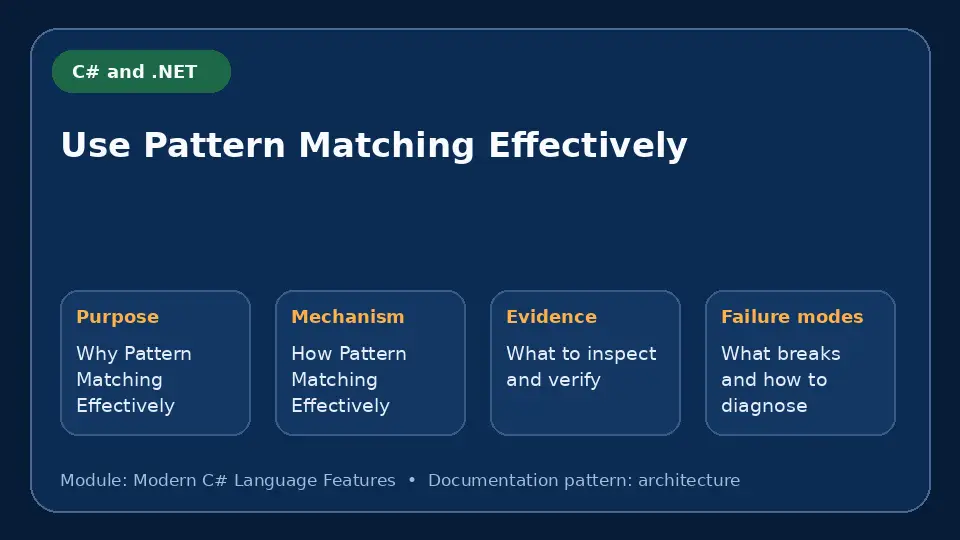 C# and .NET

Use Pattern Matching Effectively

Purpose

Why Pattern Matching Effectively

Mechanism

How Pattern Matching Effectively

Evidence

What to inspect and verify

Failure modes

What breaks and how to diagnose

Module: Modern C# Language Features • Documentation pattern: architecture